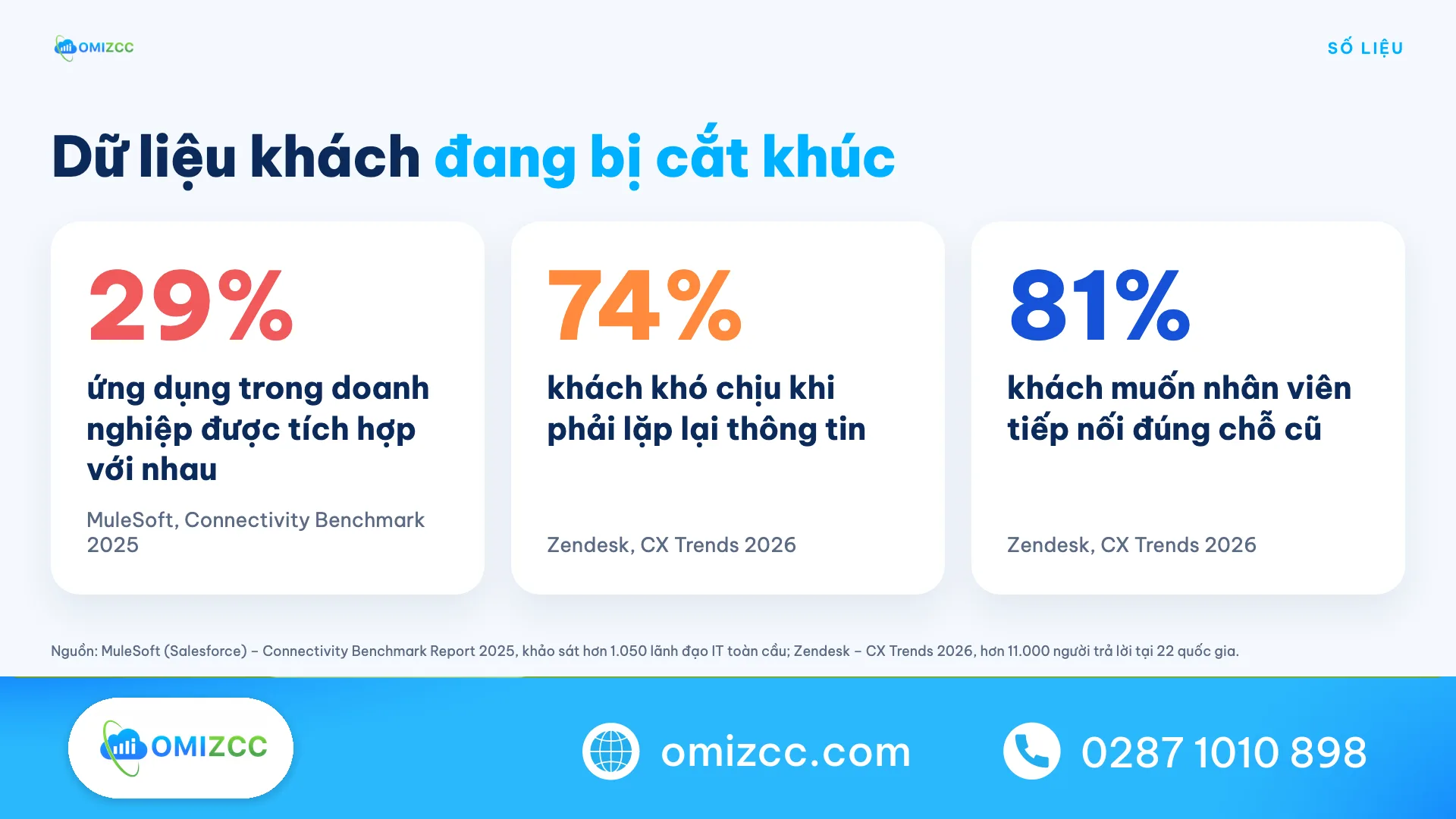 OMIZCC

SỐ LIỆU

Dữ liệu khách đang bị cắt khúc

29%

ứng dụng trong doanh nghiệp được tích hợp với nhau

MuleSoft, Connectivity Benchmark 2025

74%

khách khó chịu khi phải lặp lại thông tin

Zendesk, CX Trends 2026

81%

khách muốn nhân viên tiếp nối đúng chỗ cũ

Zendesk, CX Trends 2026

Nguồn: MuleSoft (Salesforce) – Connectivity Benchmark Report 2025, khảo sát hơn 1.050 lãnh đạo IT toàn cầu; Zendesk – CX Trends 2026, hơn 11.000 người trả lời tại 22 quốc gia.

OMIZCC

omizcc.com

0287 1010 898